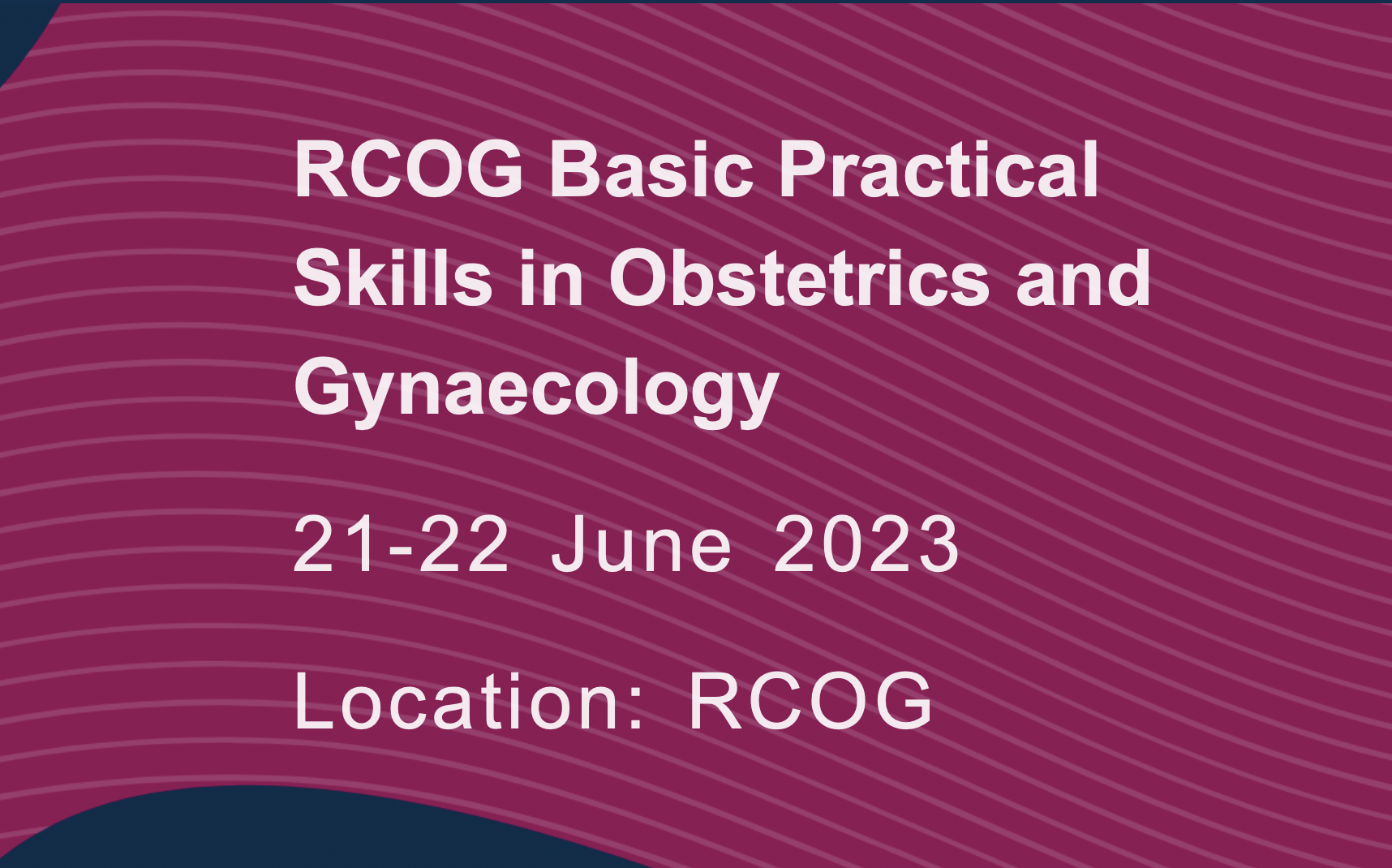 RCOG Basic Practical Skills in Obstetrics and Gynaecology

21-22 June 2023

Location: RCOG